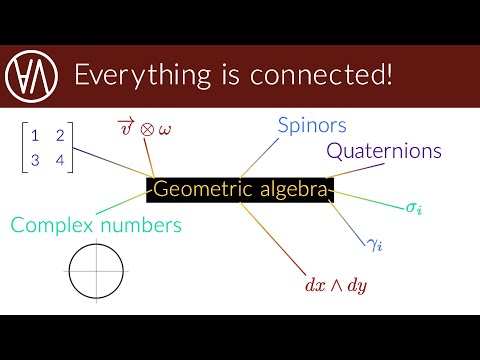 Everything is connected!

$\begin{bmatrix} 1 & 2 \\ 3 & 4 \end{bmatrix}$

$\vec{v} \otimes \omega$

Spinors

Quaternions

Geometric algebra

$\sigma_i$

Complex numbers

$\gamma_i$

$dx \wedge dy$